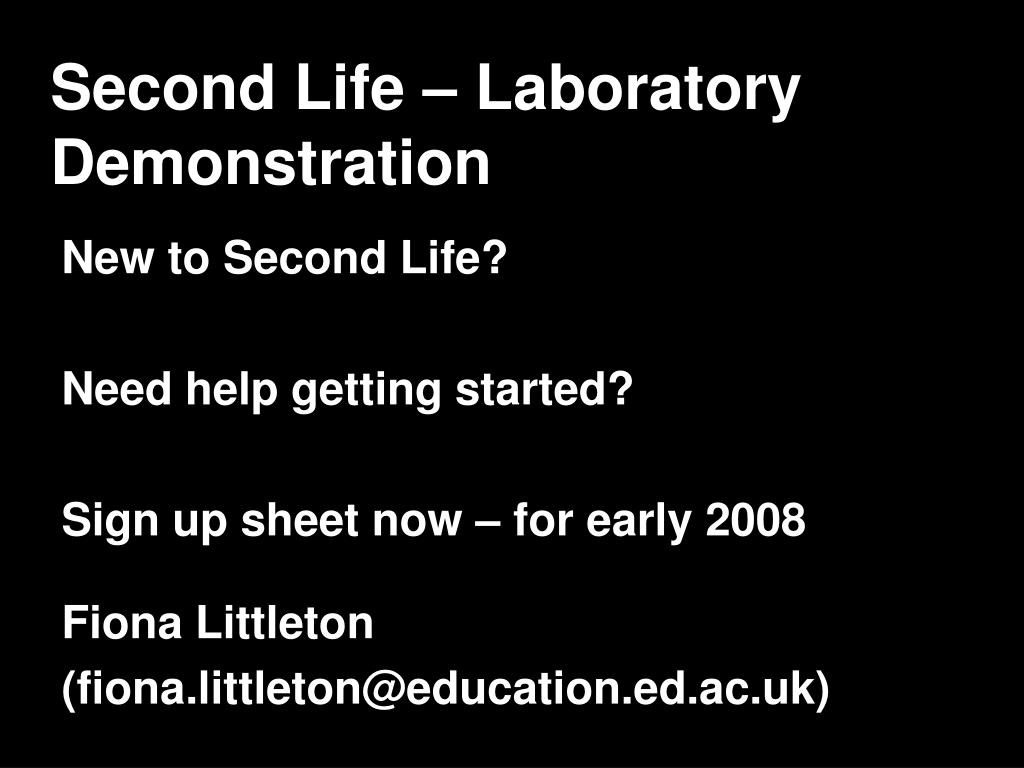 Second Life – Laboratory Demonstration

New to Second Life?

Need help getting started?

Sign up sheet now – for early 2008

Fiona Littleton
(fiona.littleton@education.ed.ac.uk)